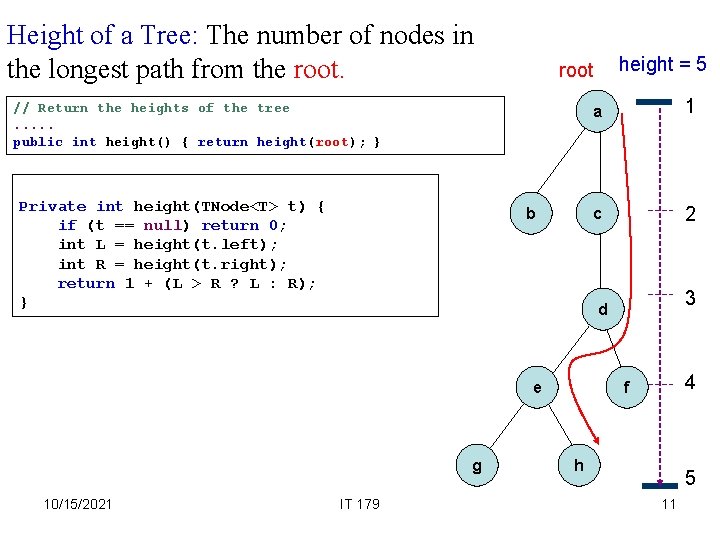 Height of a Tree: The number of nodes in the longest path from the root.

// Return the heights of the tree
.....
public int height() { return height(root); }

Private int height(TNode<T> t) {
    if (t == null) return 0;
    int L = height(t.left);
    int R = height(t.right);
    return 1 + (L > R ? L : R);
}

root

height = 5

a
b
c
d
e
f
g
h

1
2
3
4
5

10/15/2021

IT 179

11